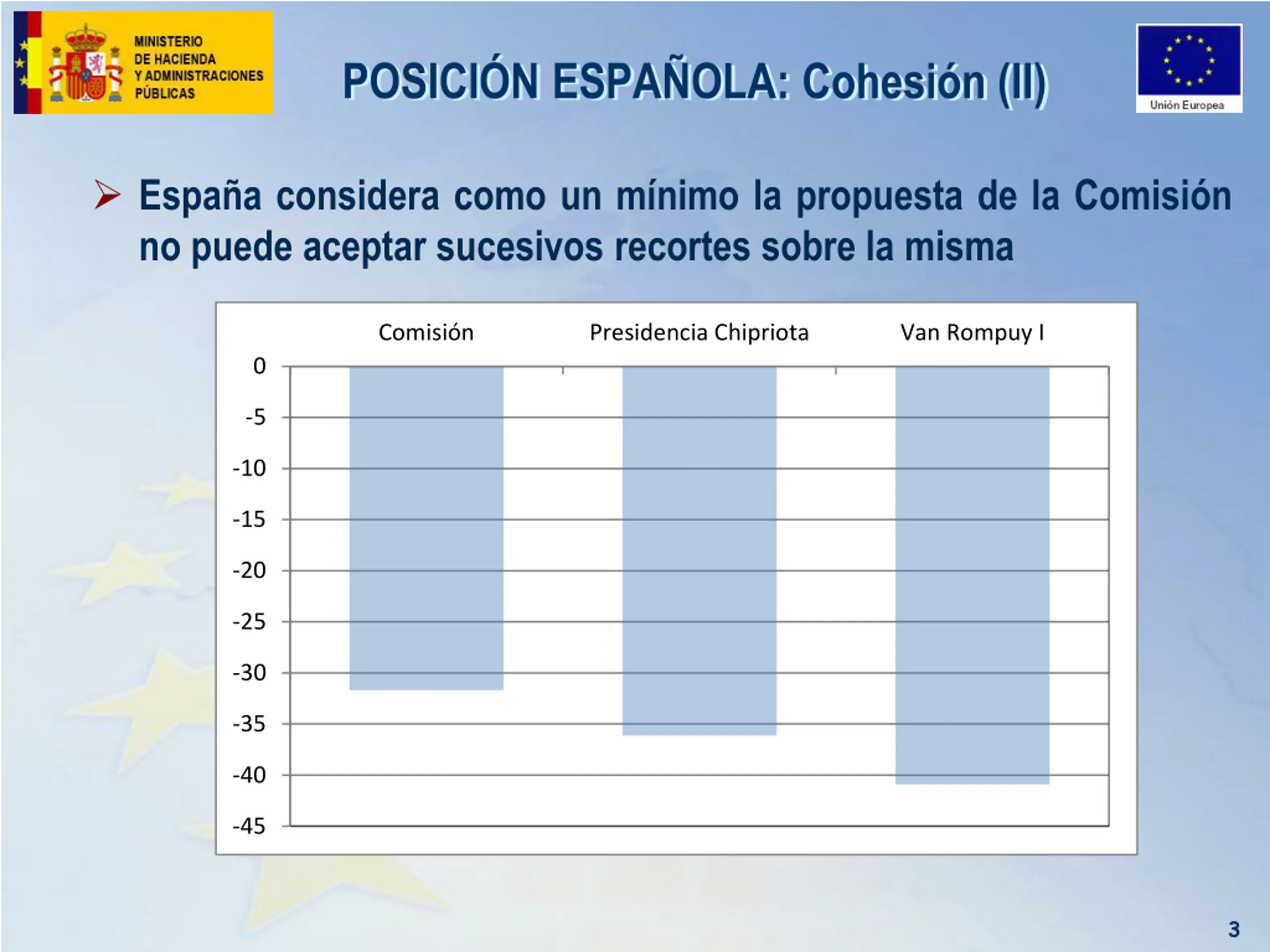 MINISTERIO DE HACIENDA Y ADMINISTRACIONES PÚBLICAS

POSICIÓN ESPAÑOLA: Cohesión (II)

Unión Europea

➢ España considera como un mínimo la propuesta de la Comisión no puede aceptar sucesivos recortes sobre la misma

Comisión
Presidencia Chipriota
Van Rompuy I

0
-5
-10
-15
-20
-25
-30
-35
-40
-45

3